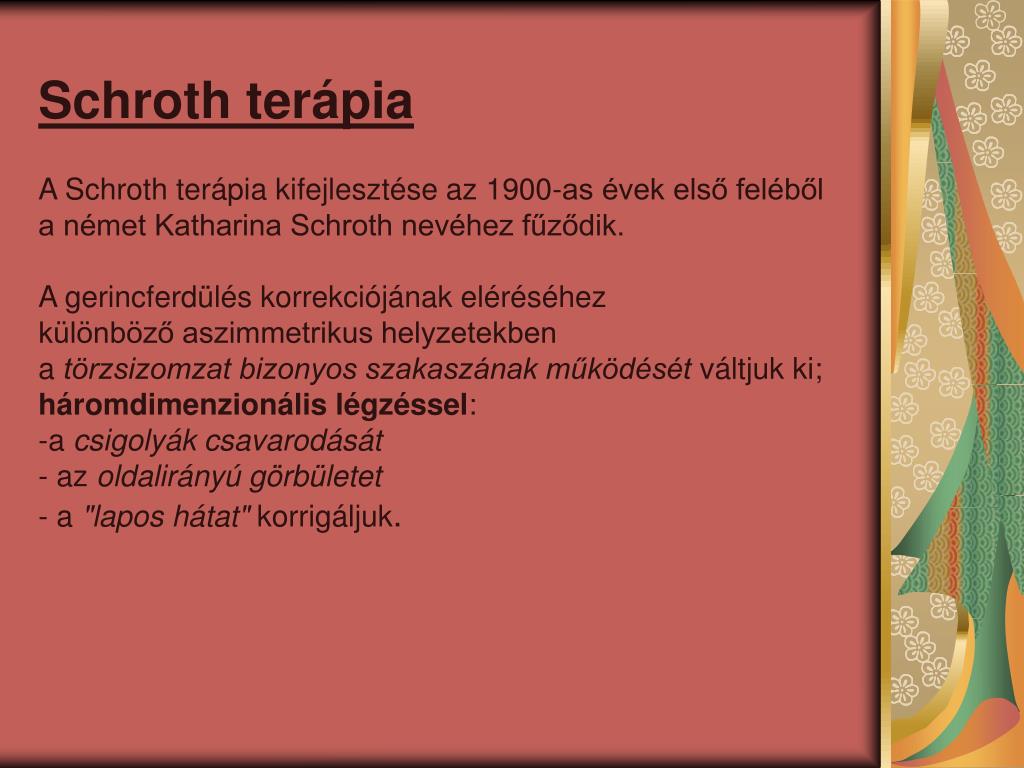 Schroth terápia

A Schroth terápia kifejlesztése az 1900-as évek első feléből a német Katharina Schroth nevéhez fűződik.

A gerincferdülés korrekciójának eléréséhez különböző aszimmetrikus helyzetekben a törzsizomzat bizonyos szakaszának működését váltjuk ki; háromdimenzionális légzéssel:
-a csigolyák csavarodását
- az oldalirányú görbületet
- a "lapos hátat" korrigáljuk.